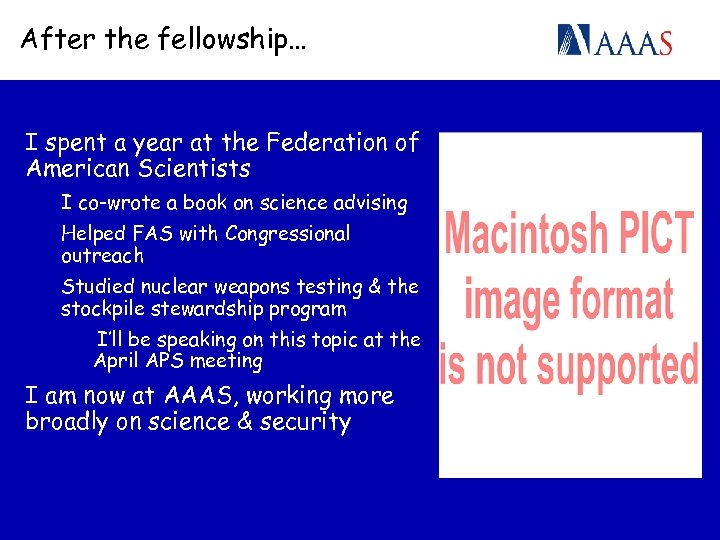 After the fellowship…

AAAS

I spent a year at the Federation of American Scientists

I co-wrote a book on science advising

Helped FAS with Congressional outreach

Studied nuclear weapons testing & the stockpile stewardship program

I'll be speaking on this topic at the April APS meeting

I am now at AAAS, working more broadly on science & security

Macintosh PICT image format is not supported